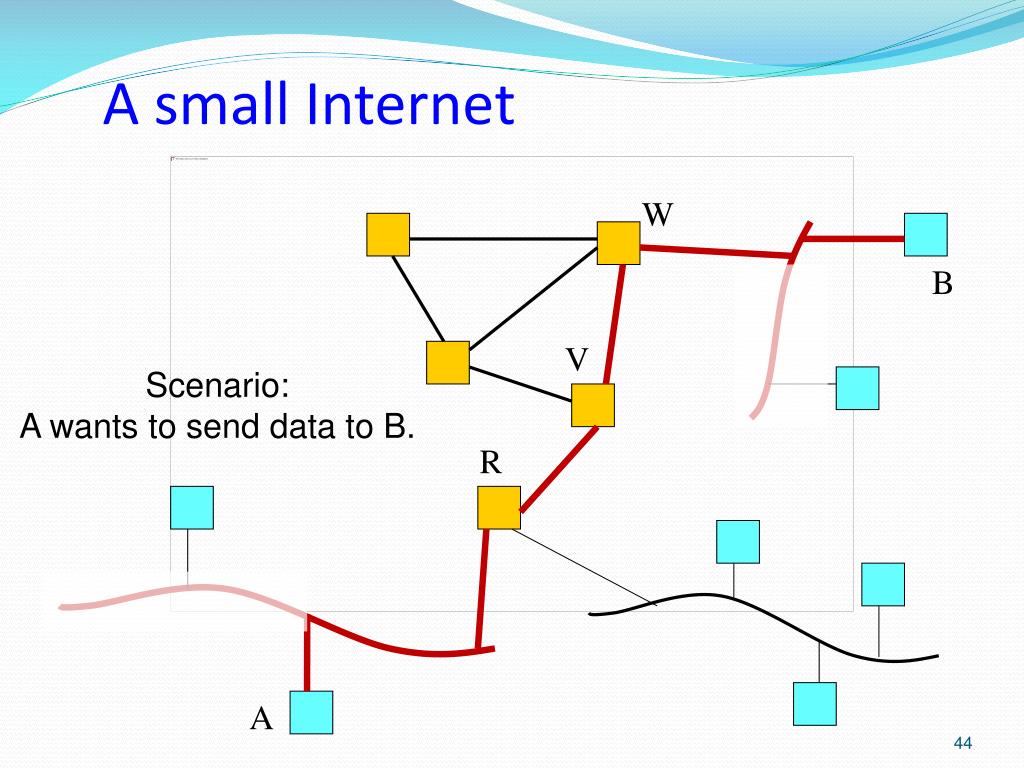 A small Internet

W

B

V

Scenario:
A wants to send data to B.

R

A

44